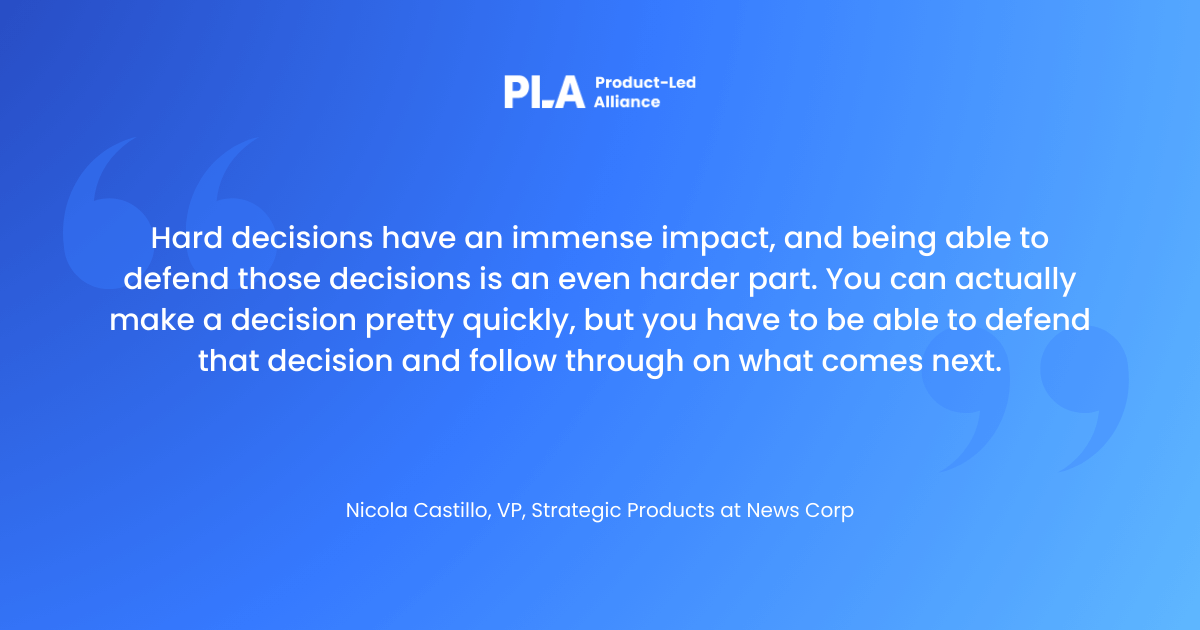 PLA Product-Led Alliance

Hard decisions have an immense impact, and being able to defend those decisions is an even harder part. You can actually make a decision pretty quickly, but you have to be able to defend that decision and follow through on what comes next.

Nicola Castillo, VP, Strategic Products at News Corp